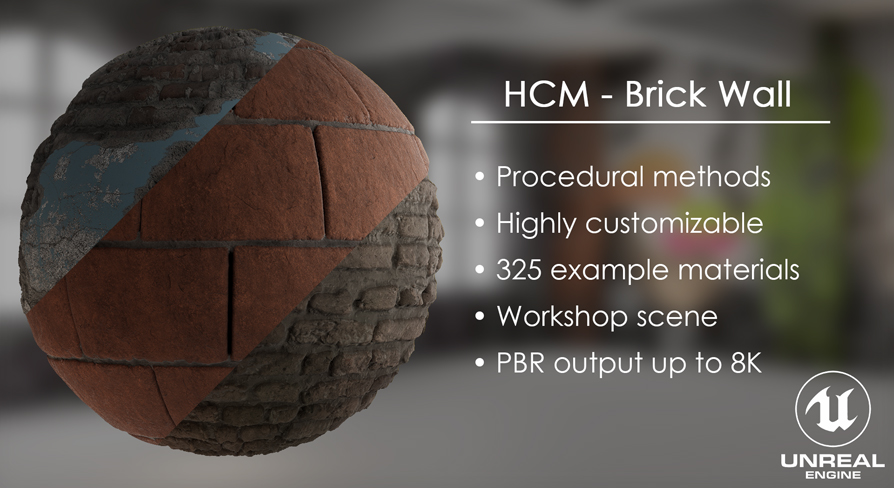 HCM - Brick Wall

• Procedural methods
• Highly customizable
• 325 example materials
• Workshop scene
• PBR output up to 8K

UNREAL
ENGINE